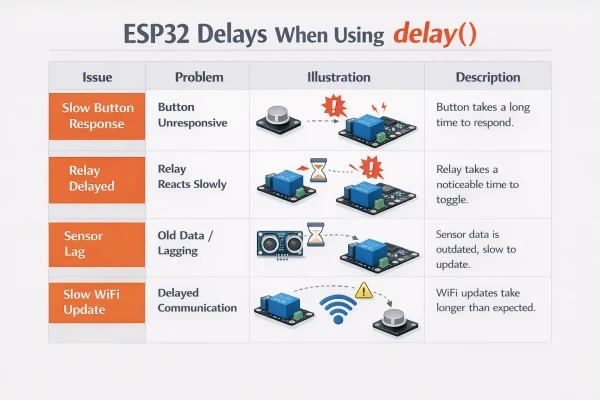 ESP32 Delays When Using delay()

| Issue | Problem | Illustration | Description |
|---|---|---|---|
| Slow Button Response | Button Unresponsive | ! | Button takes a long time to respond. |
| Relay Delayed | Relay Reacts Slowly | ! | Relay takes a noticeable time to toggle. |
| Sensor Lag | Old Data / Lagging | | Sensor data is outdated, slow to update. |
| Slow WiFi Update | Delayed Communication | ! | WiFi updates take longer than expected. |